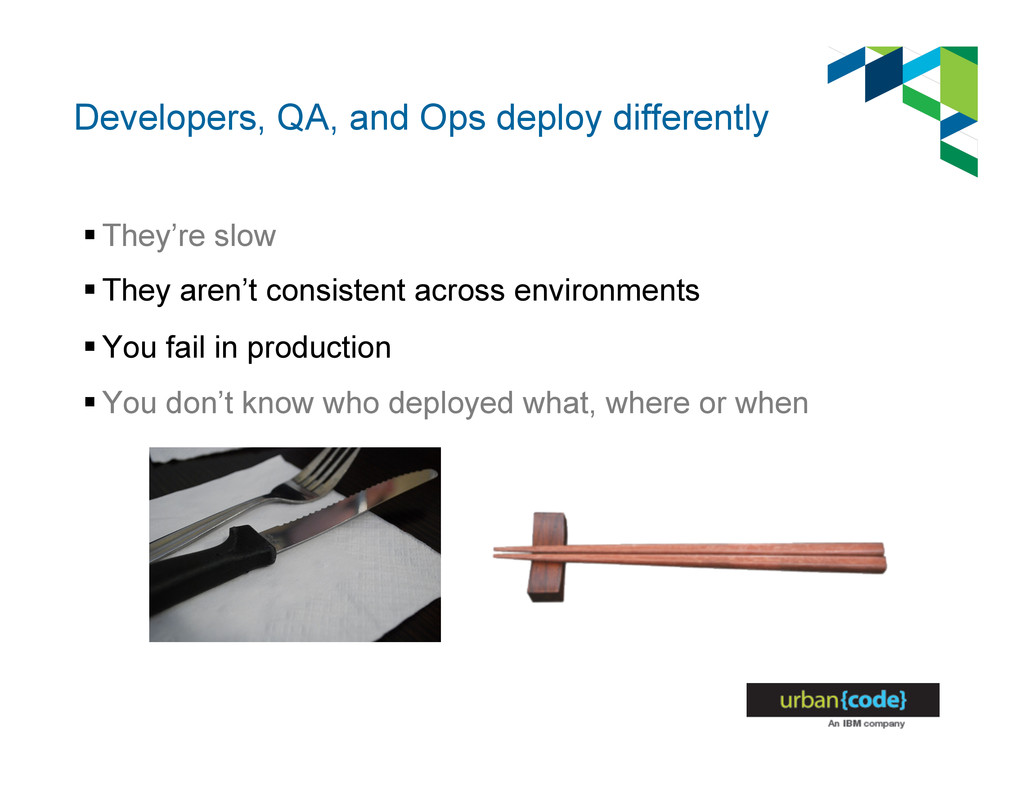 Developers, QA, and Ops deploy differently

▪ They're slow

▪ They aren't consistent across environments

▪ You fail in production

▪ You don't know who deployed what, where or when

urban{code}
An IBM company